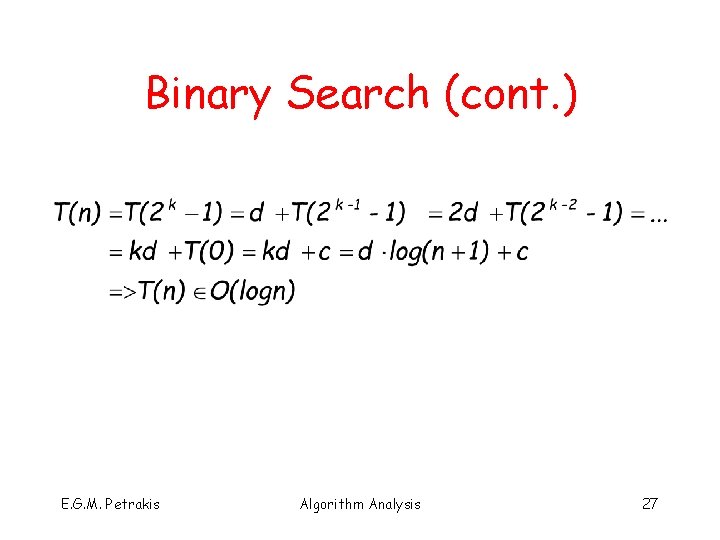 Binary Search (cont.)

$T(n) = T(2^k - 1) = d + T(2^{k-1} - 1) = 2d + T(2^{k-2} - 1) = ...$
$= kd + T(0) = kd + c = d \cdot log(n+1) + c$
$=> T(n) \in O(logn)$

E.G.M. Petrakis

Algorithm Analysis

27